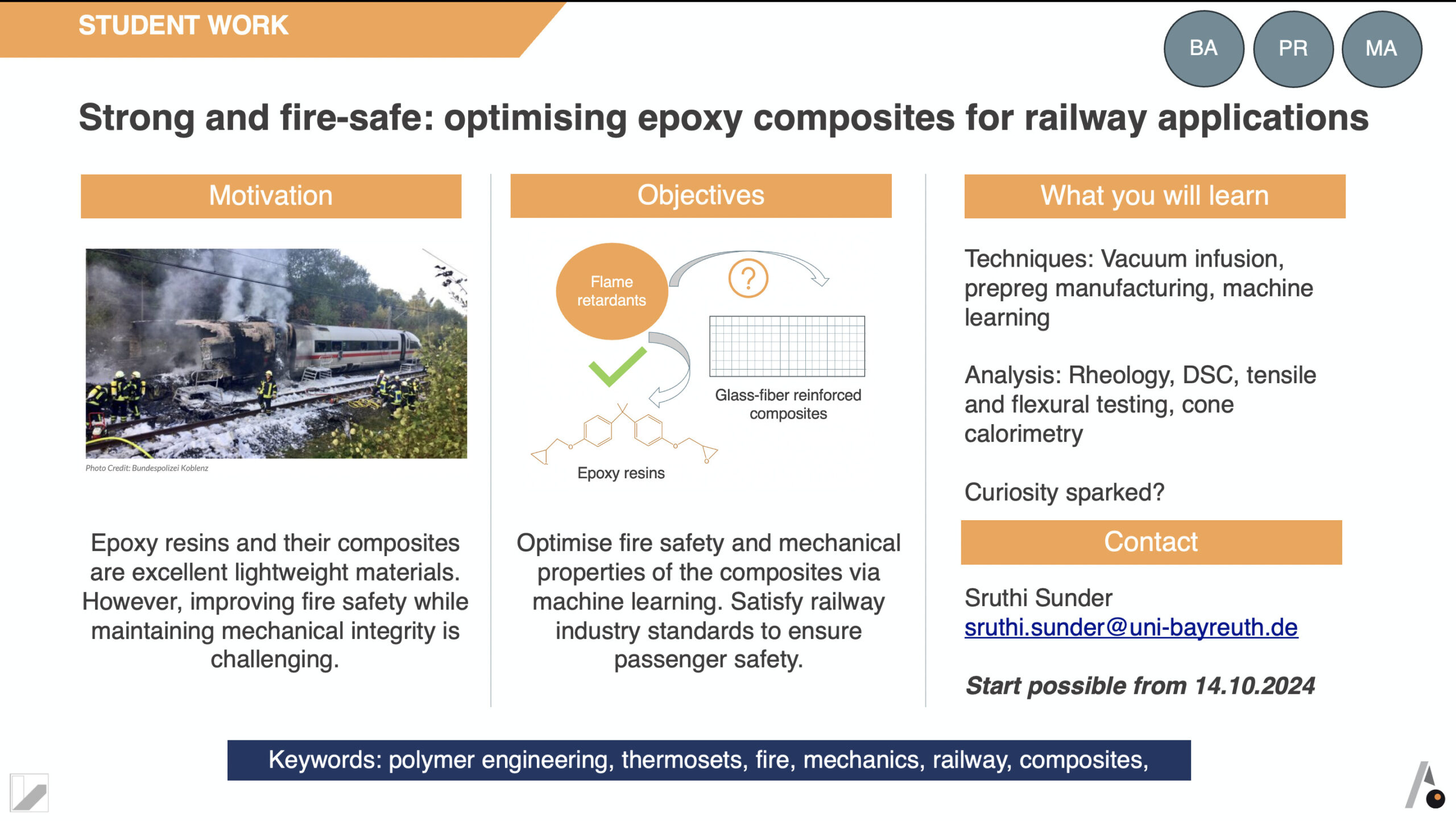 STUDENT WORK

BA PR MA

Strong and fire-safe: optimising epoxy composites for railway applications

Motivation

Photo Credit: Bundespolizei Koblenz

Epoxy resins and their composites are excellent lightweight materials. However, improving fire safety while maintaining mechanical integrity is challenging.

Objectives

Flame retardants

?

Glass-fiber reinforced composites

Epoxy resins

Optimise fire safety and mechanical properties of the composites via machine learning. Satisfy railway industry standards to ensure passenger safety.

What you will learn

Techniques: Vacuum infusion, prepreg manufacturing, machine learning

Analysis: Rheology, DSC, tensile and flexural testing, cone calorimetry

Curiosity sparked?

Contact

Sruthi Sunder
sruthi.sunder@uni-bayreuth.de

Start possible from 14.10.2024

Keywords: polymer engineering, thermosets, fire, mechanics, railway, composites,